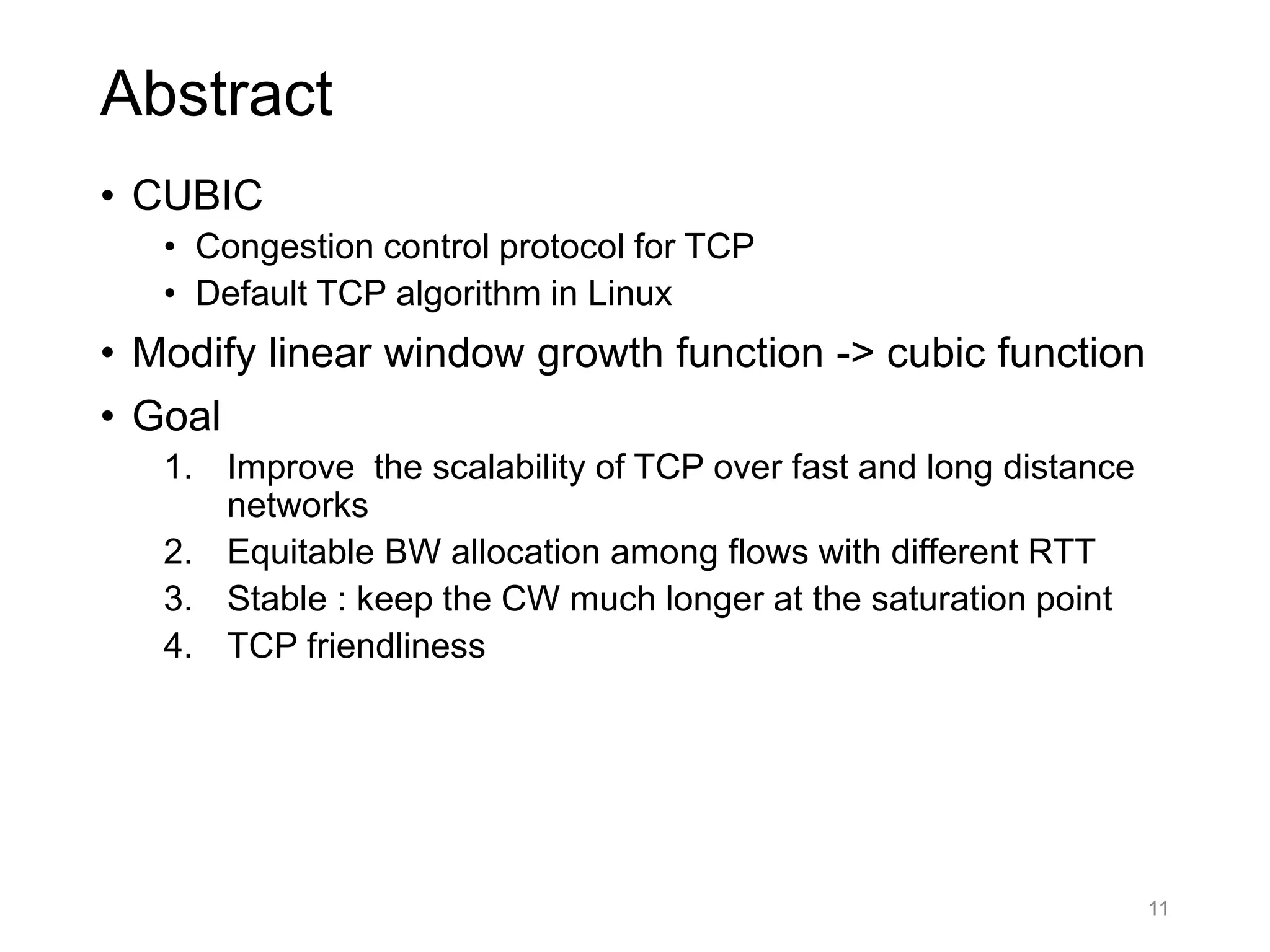 Abstract

• CUBIC
  • Congestion control protocol for TCP
  • Default TCP algorithm in Linux
• Modify linear window growth function -> cubic function
• Goal
  1. Improve  the scalability of TCP over fast and long distance networks
  2. Equitable BW allocation among flows with different RTT
  3. Stable : keep the CW much longer at the saturation point
  4. TCP friendliness

11